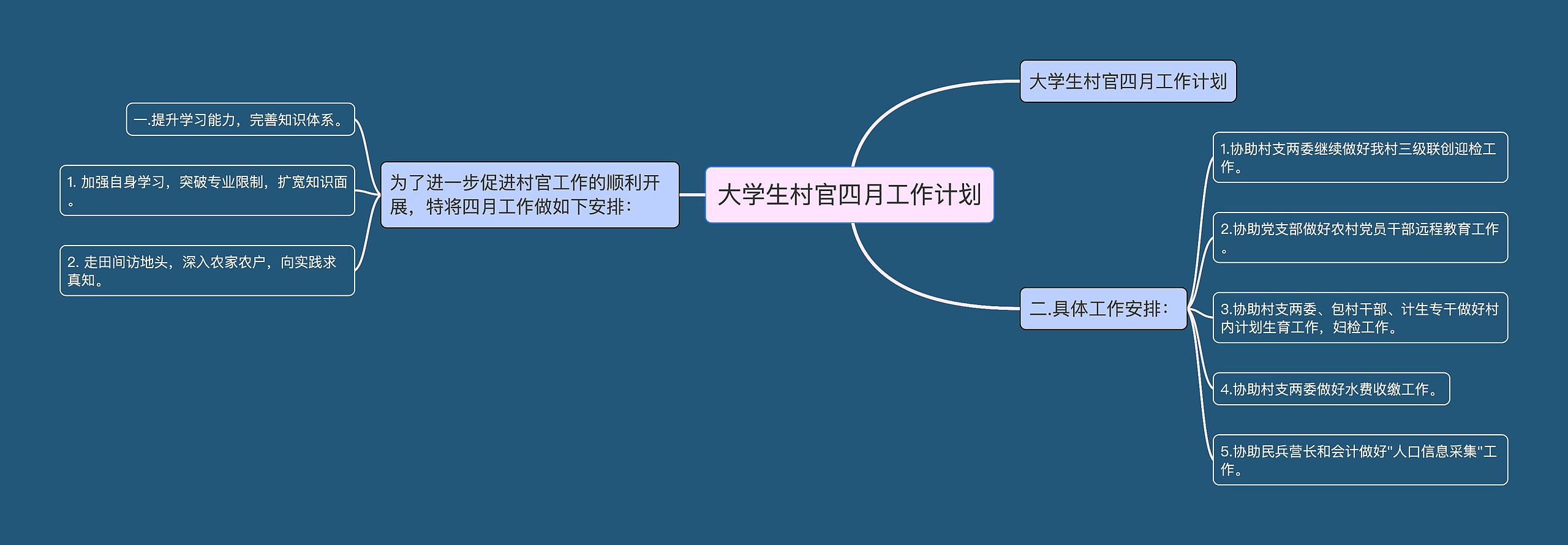 大学生村官四月工作计划

大学生村官四月工作计划

为了进一步促进村官工作的顺利开展，特将四月工作做如下安排：

一.提升学习能力，完善知识体系。

1. 加强自身学习，突破专业限制，扩宽知识面。

2. 走田间访地头，深入农家农户，向实践求真知。

二.具体工作安排：

1.协助村支两委继续做好我村三级联创迎检工作。

2.协助党支部做好农村党员干部远程教育工作。

3.协助村支两委、包村干部、计生专干做好村内计划生育工作，妇检工作。

4.协助村支两委做好水费收缴工作。

5.协助民兵营长和会计做好"人口信息采集"工作。